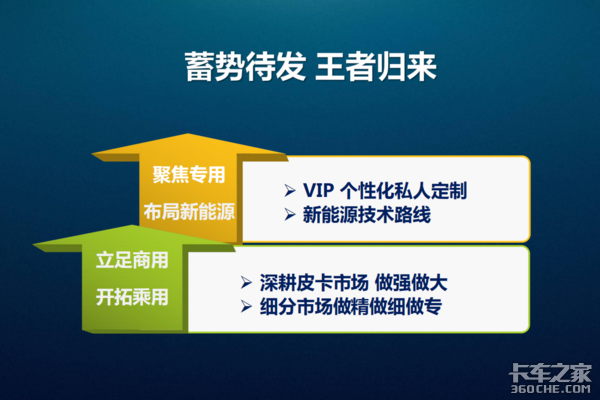 蓄势待发 王者归来

聚焦专用

布局新能源

➢ VIP 个性化私人定制
➢ 新能源技术路线

立足商用

开拓乘用

➢ 深耕皮卡市场 做强做大
➢ 细分市场做精做细做专

卡车之家
360CHE.COM